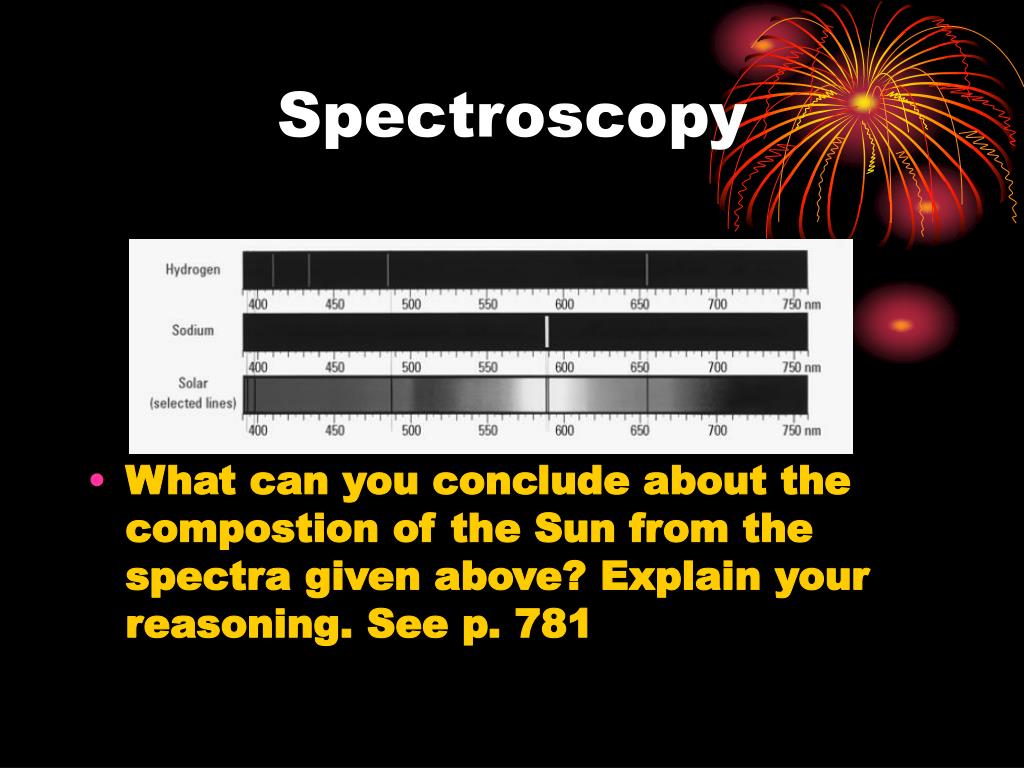 Spectroscopy

Hydrogen

400 450 500 550 600 650 700 750 nm

Sodium

400 450 500 550 600 650 700 750 nm

Solar (selected lines)

400 450 500 550 600 650 700 750 nm

• What can you conclude about the compostion of the Sun from the spectra given above? Explain your reasoning. See p. 781